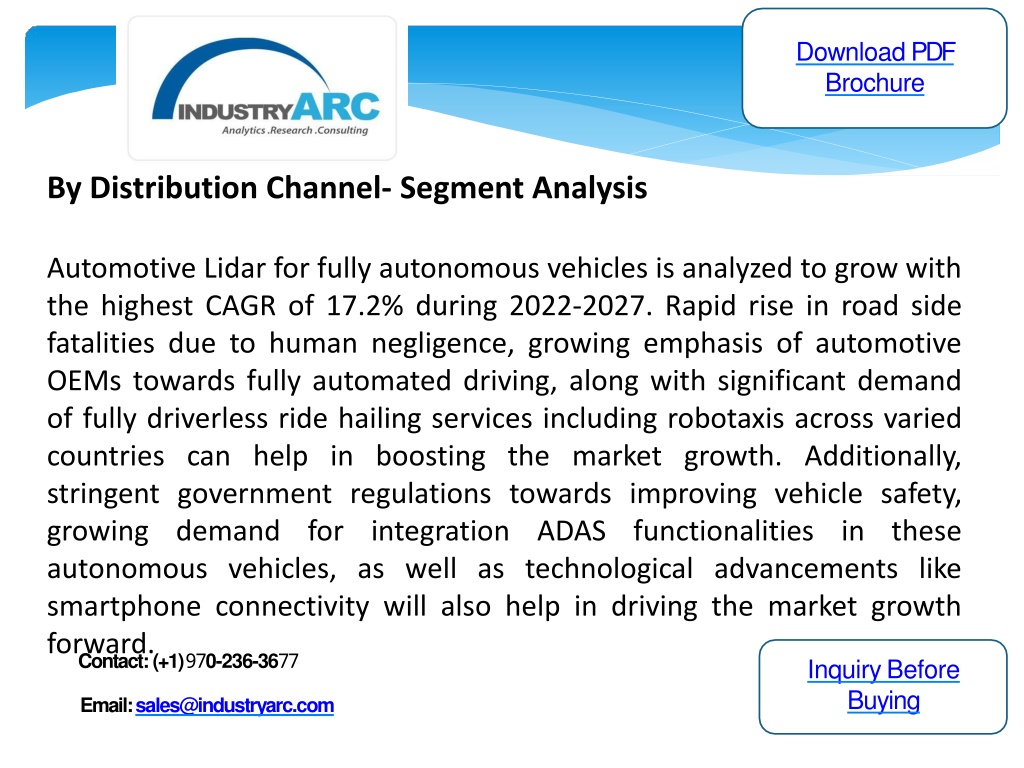 INDUSTRYARC
Analytics .Research .Consulting

Download PDF Brochure

By Distribution Channel- Segment Analysis

Automotive Lidar for fully autonomous vehicles is analyzed to grow with the highest CAGR of 17.2% during 2022-2027. Rapid rise in road side fatalities due to human negligence, growing emphasis of automotive OEMs towards fully automated driving, along with significant demand of fully driverless ride hailing services including robotaxis across varied countries can help in boosting the market growth. Additionally, stringent government regulations towards improving vehicle safety, growing demand for integration ADAS functionalities in these autonomous vehicles, as well as technological advancements like smartphone connectivity will also help in driving the market growth forward.

Contact: (+1)970-236-3677

Email: sales@industryarc.com

Inquiry Before Buying